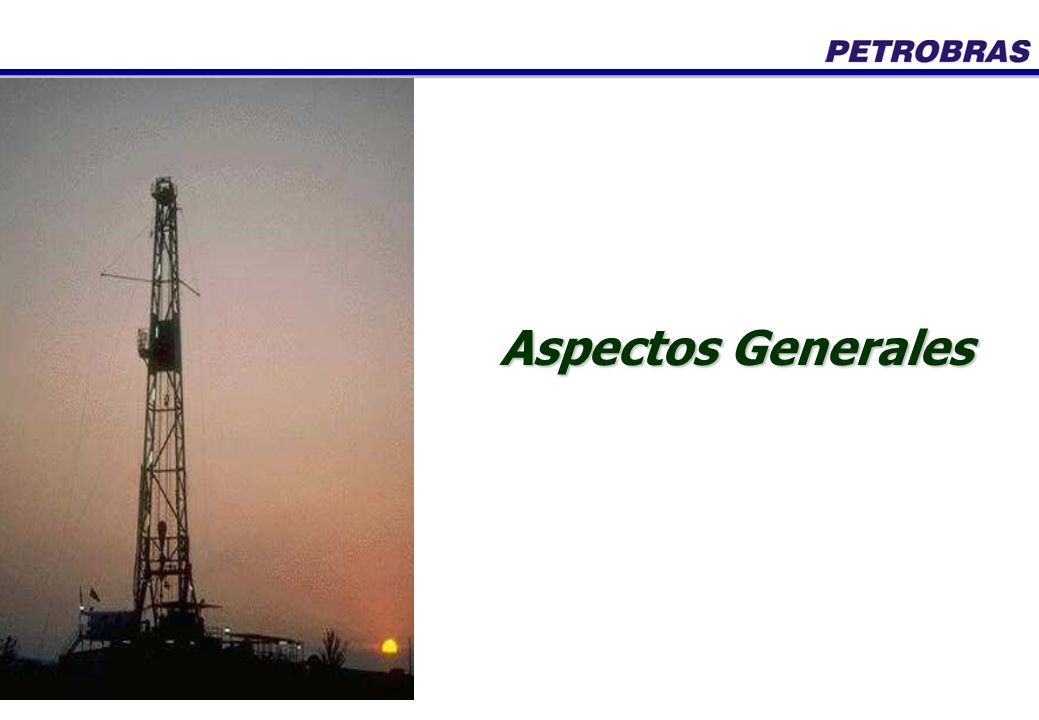 PETROBRAS

Aspectos Generales